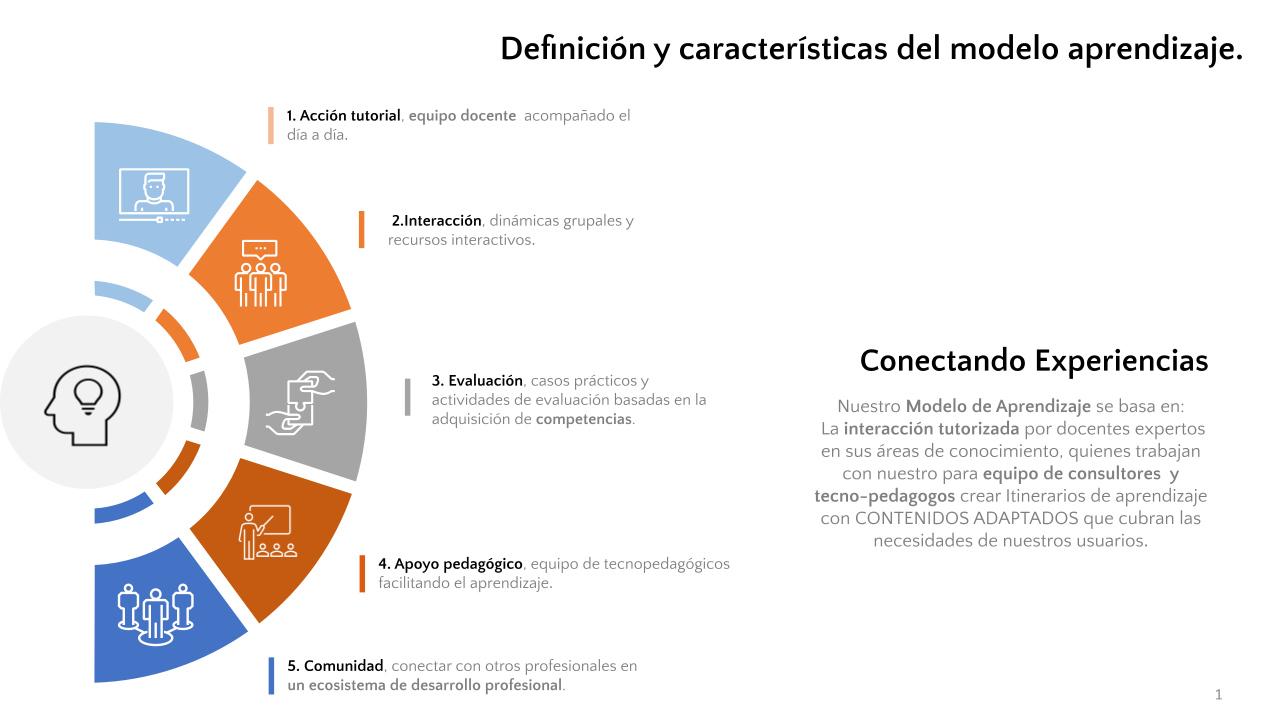 Definición y características del modelo aprendizaje.

1. Acción tutorial, equipo docente acompañado el día a día.

2.Interacción, dinámicas grupales y recursos interactivos.

3. Evaluación, casos prácticos y actividades de evaluación basadas en la adquisición de competencias.

4. Apoyo pedagógico, equipo de tecnopedagógicos facilitando el aprendizaje.

5. Comunidad, conectar con otros profesionales en un ecosistema de desarrollo profesional.

Conectando Experiencias

Nuestro Modelo de Aprendizaje se basa en: La interacción tutorizada por docentes expertos en sus áreas de conocimiento, quienes trabajan con nuestro para equipo de consultores y tecno-pedagogos crear Itinerarios de aprendizaje con CONTENIDOS ADAPTADOS que cubran las necesidades de nuestros usuarios.

1